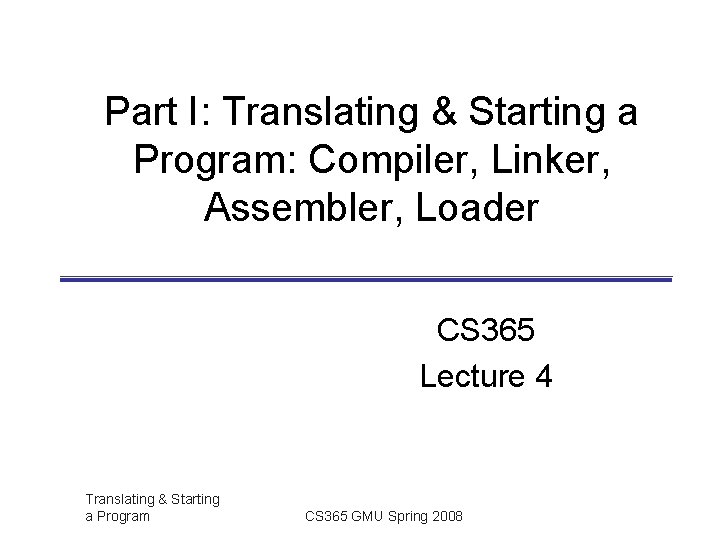 Part I: Translating & Starting a Program: Compiler, Linker, Assembler, Loader

CS365
Lecture 4

Translating & Starting a Program

CS365 GMU Spring 2008